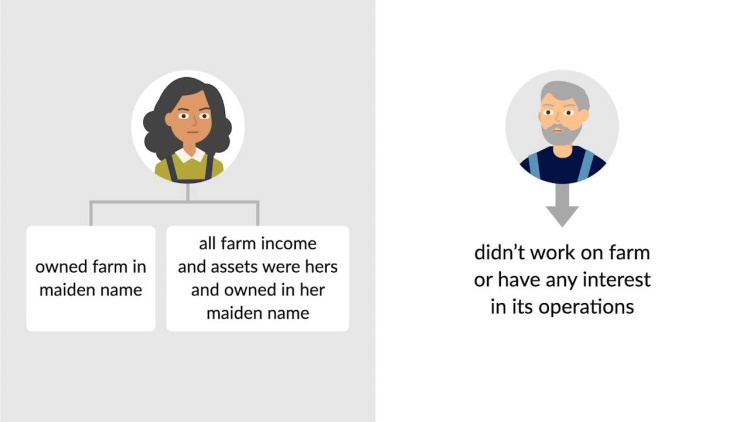 owned farm in maiden name

all farm income and assets were hers and owned in her maiden name

didn't work on farm or have any interest in its operations